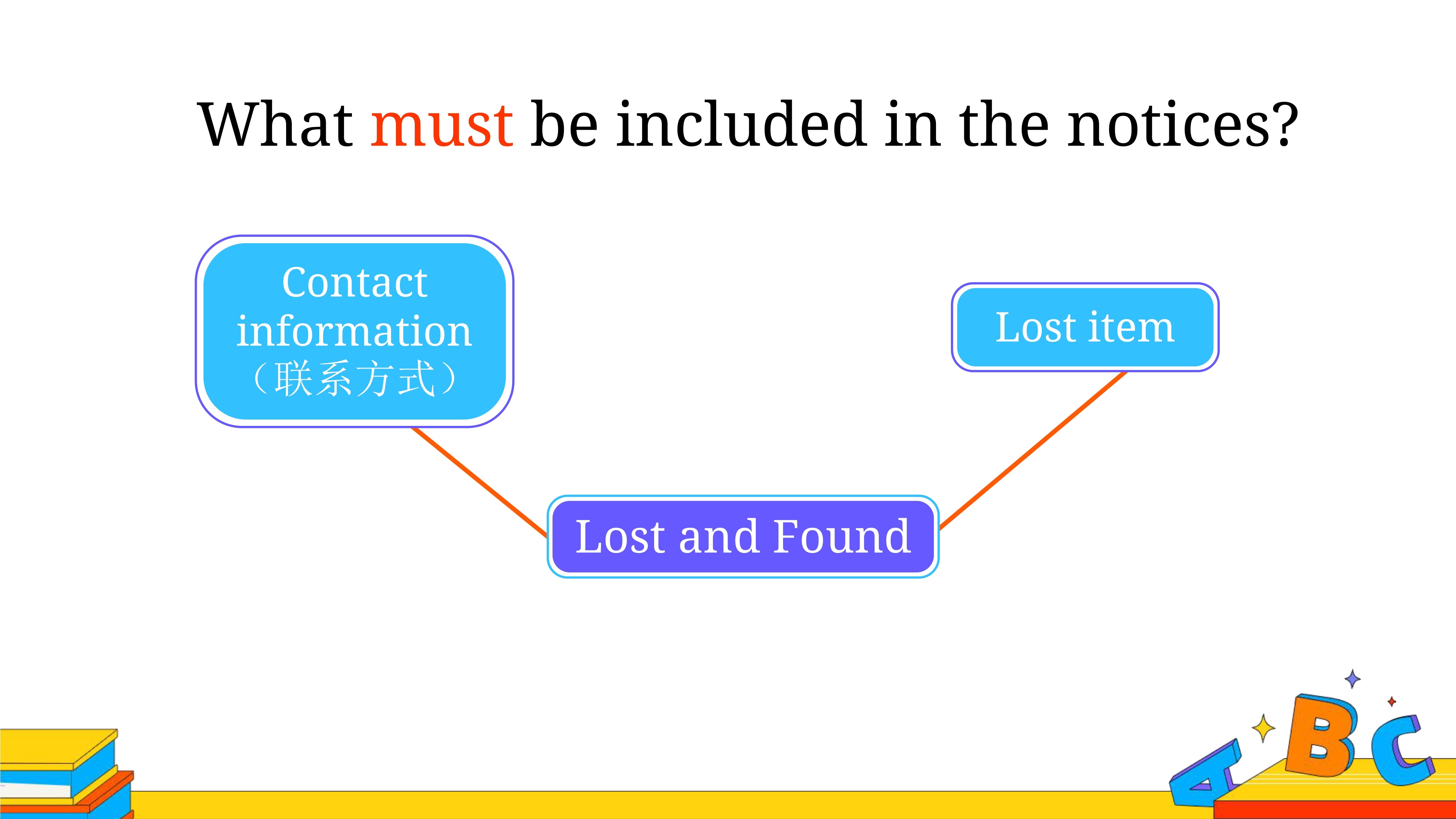 What must be included in the notices?

Contact information （联系方式）

Lost item

Lost and Found

A B C